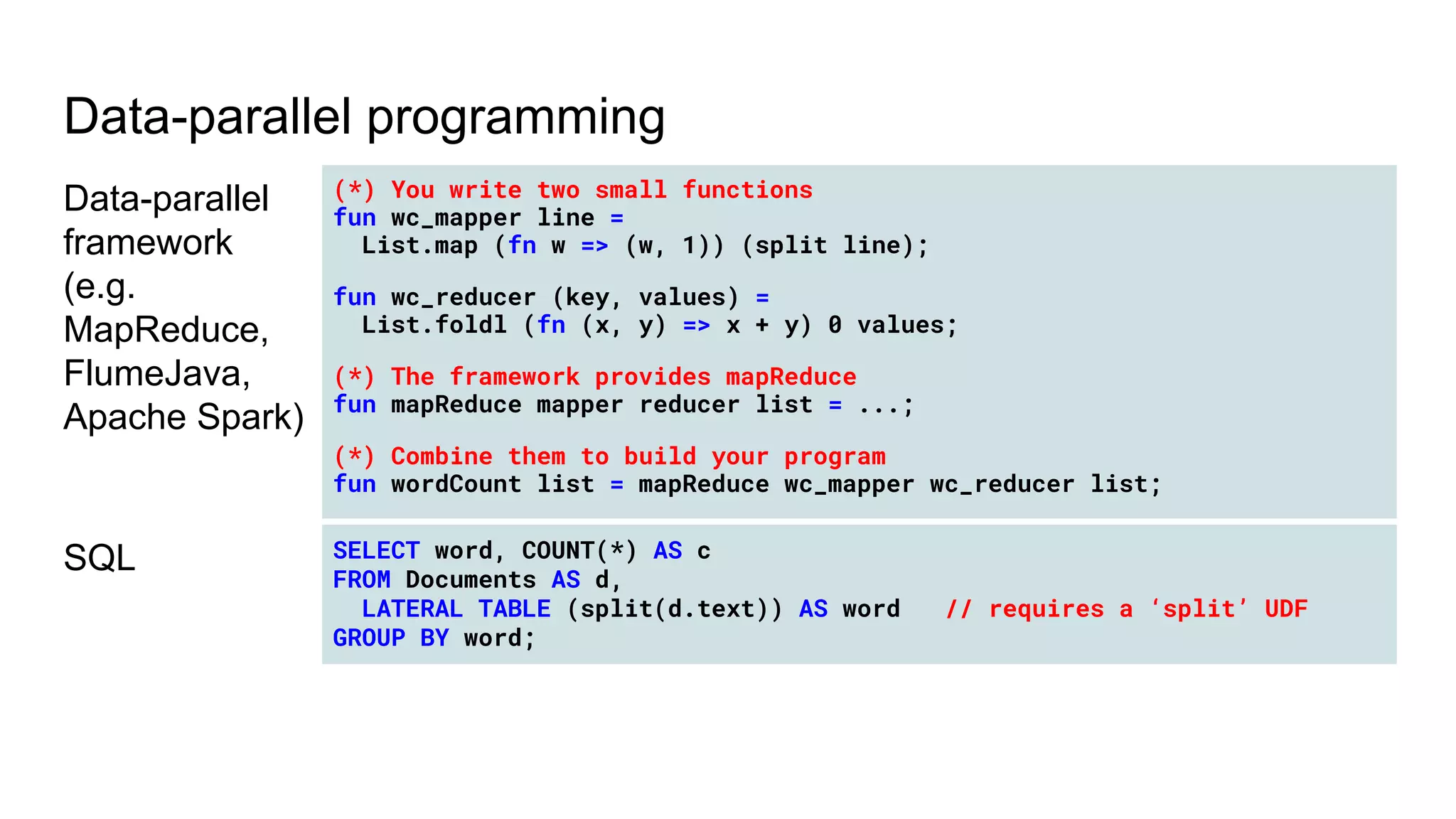 Data-parallel programming

Data-parallel framework (e.g. MapReduce, FlumeJava, Apache Spark)

(*) You write two small functions
fun wc_mapper line =
  List.map (fn w => (w, 1)) (split line);

fun wc_reducer (key, values) =
  List.foldl (fn (x, y) => x + y) 0 values;

(*) The framework provides mapReduce
fun mapReduce mapper reducer list = ...;

(*) Combine them to build your program
fun wordCount list = mapReduce wc_mapper wc_reducer list;

SQL

SELECT word, COUNT(*) AS c
FROM Documents AS d,
  LATERAL TABLE (split(d.text)) AS word   // requires a ‘split’ UDF
GROUP BY word;